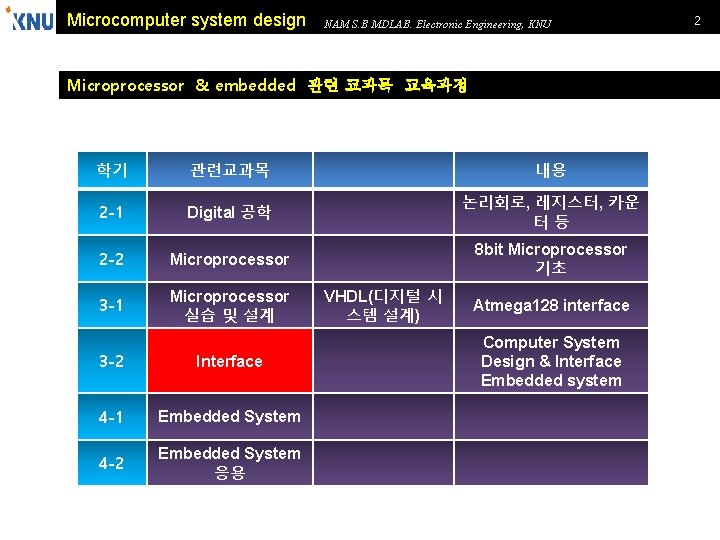 KNU Microcomputer system design NAM S.B MDLAB. Electronic Engineering, KNU 2

Microprocessor & embedded 관련 교과목 교육과정

| 학기 | 관련교과목 | | 내용 |
|---|---|---|---|
| 2-1 | Digital 공학 | | 논리회로, 레지스터, 카운터 등 |
| 2-2 | Microprocessor | | 8bit Microprocessor 기초 |
| 3-1 | Microprocessor 실습 및 설계 | VHDL(디지털 시스템 설계) | Atmega128 interface |
| 3-2 | Interface | | Computer System Design & Interface Embedded system |
| 4-1 | Embedded System | | |
| 4-2 | Embedded System 응용 | | |